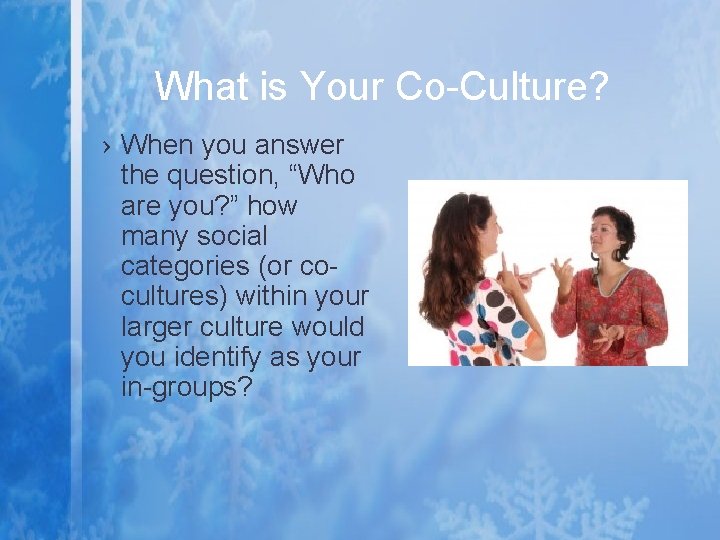 What is Your Co-Culture?

› When you answer the question, “Who are you?” how many social categories (or co-cultures) within your larger culture would you identify as your in-groups?